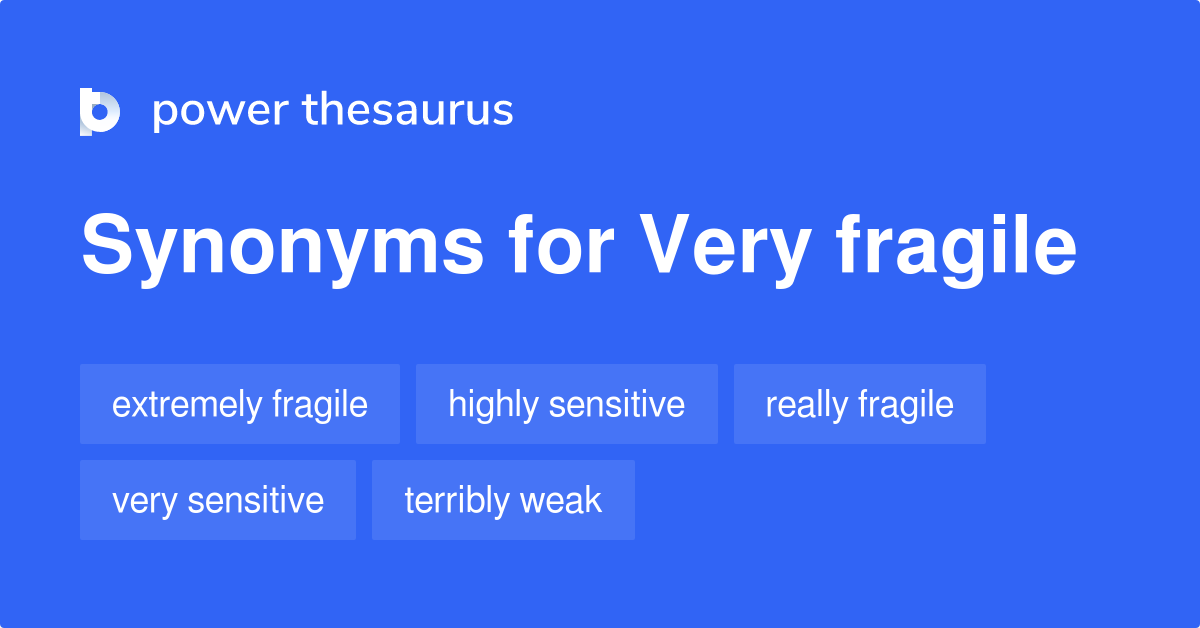 power thesaurus

Synonyms for Very fragile

extremely fragile
highly sensitive
really fragile
very sensitive
terribly weak